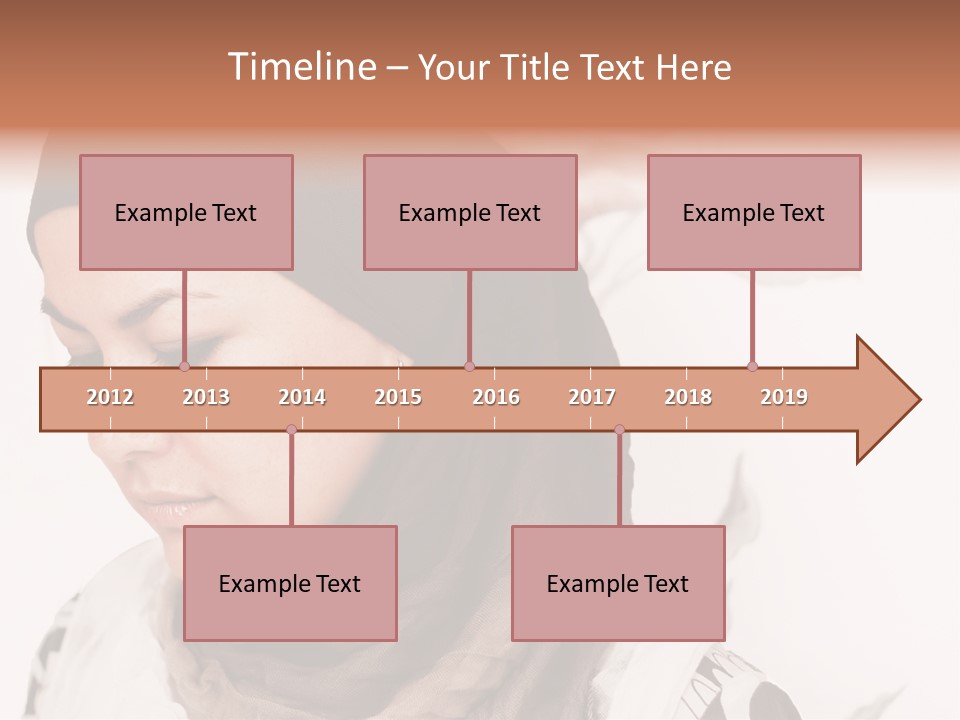 Timeline – Your Title Text Here

Example Text

Example Text

Example Text

2012 2013 2014 2015 2016 2017 2018 2019

Example Text

Example Text